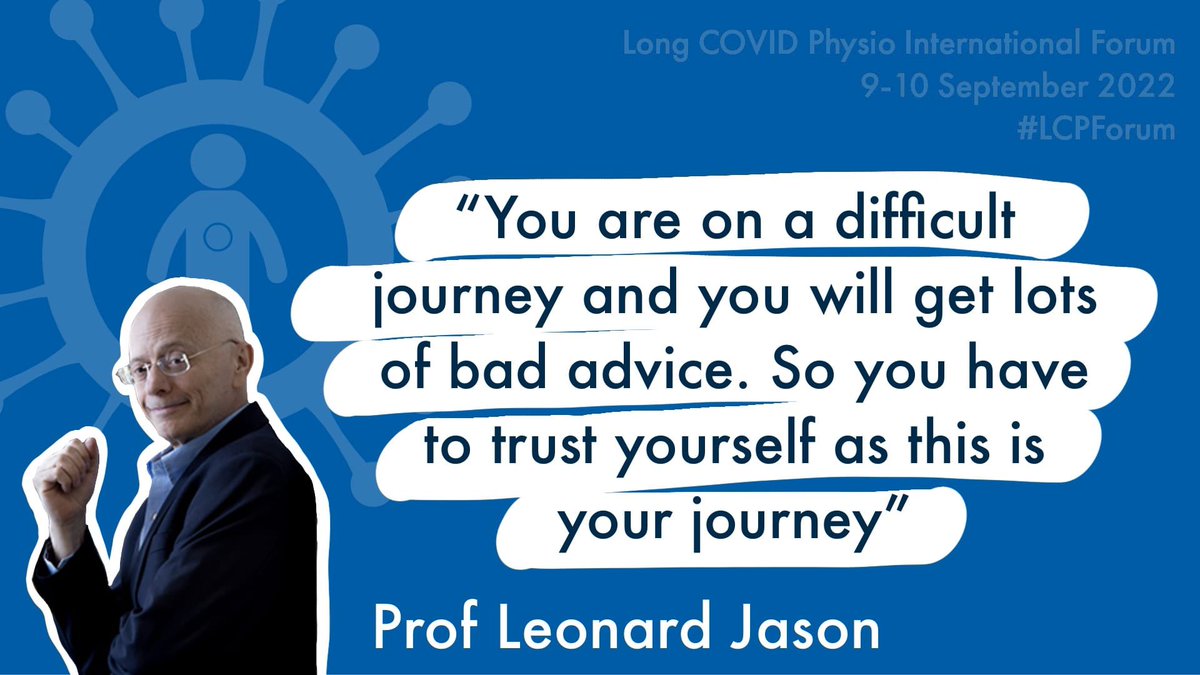 Long COVID Physio International Forum
9-10 September 2022
#LCPForum

“You are on a difficult journey and you will get lots of bad advice. So you have to trust yourself as this is your journey”

Prof Leonard Jason